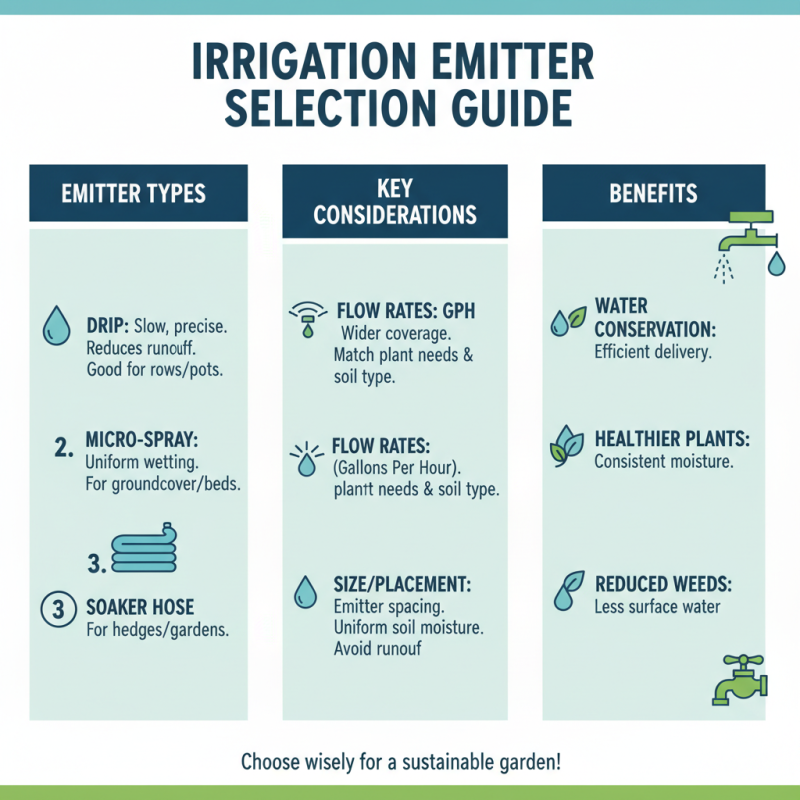 IRRIGATION EMITTER SELECTION GUIDE

EMITTER TYPES

DRIP: Slow, precise. Reduces runouff. Good for rows/pots.

2. MICRO-SPRAY: Uniform wetting. For groundcover/beds.

3.

3 SOAKER HOSE For hedges/gardens.

KEY CONSIDERATIONS

FLOW RATES: GPH Wider coverage. Match plant needs & soil type.

FLOW RATES: (Gallons Per Hour). plantt needs & soil type.

SIZE/PLACEMENT: Emitter spacing. Uniform soil moisture. Avoid runouf

BENEFITS

WATER CONSERVATION: Efficient delivery.

HEALTHIER PLANTS: Consistent moisture.

REDUCED WEEDS: Less surface water

Choose wisely for a sustainable garden!